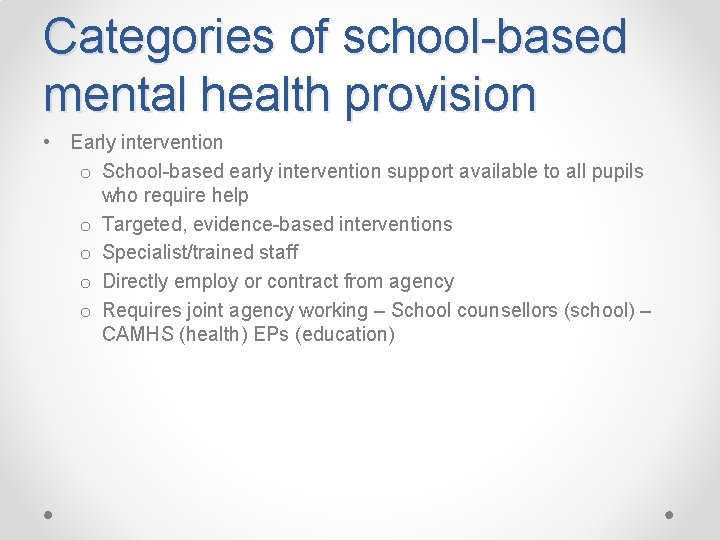 Categories of school-based mental health provision

• Early intervention
  o School-based early intervention support available to all pupils who require help
  o Targeted, evidence-based interventions
  o Specialist/trained staff
  o Directly employ or contract from agency
  o Requires joint agency working – School counsellors (school) – CAMHS (health) EPs (education)